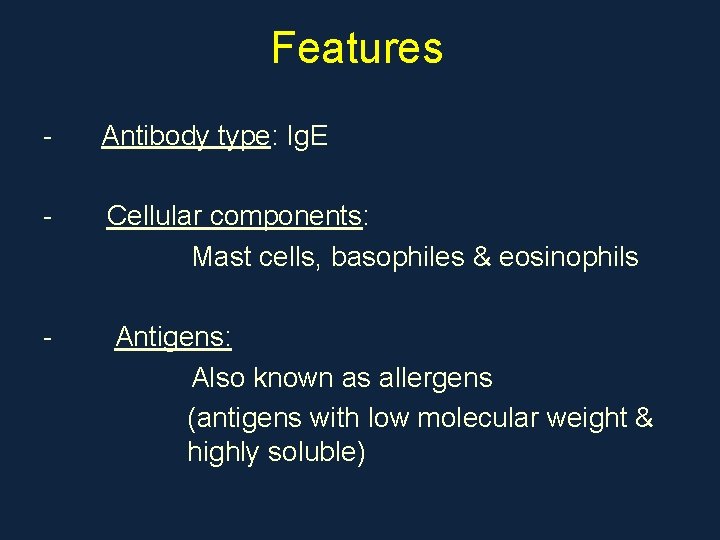 Features

- Antibody type: IgE

- Cellular components:
Mast cells, basophiles & eosinophils

- Antigens:
Also known as allergens
(antigens with low molecular weight & highly soluble)